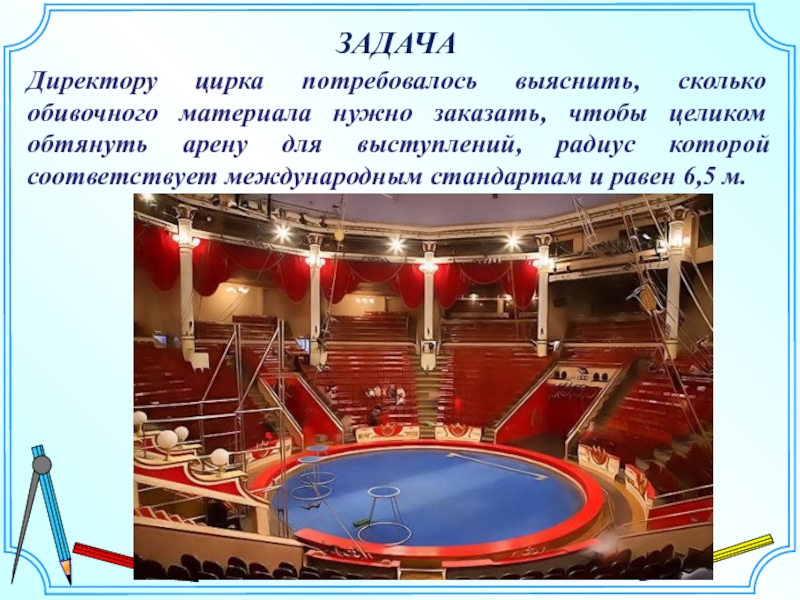 ЗАДАЧА

Директору цирка потребовалось выяснить, сколько обивочного материала нужно заказать, чтобы целиком обтянуть арену для выступлений, радиус которой соответствует международным стандартам и равен 6,5 м.